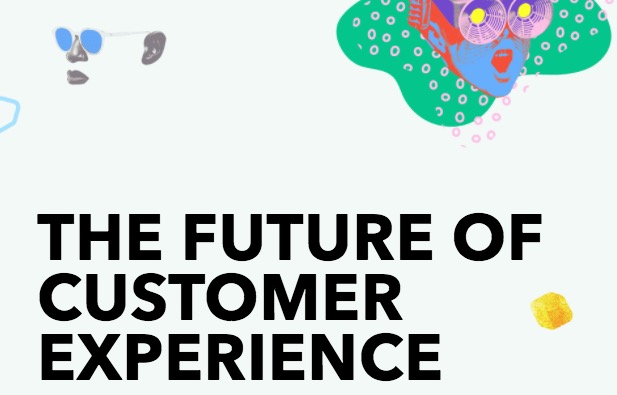 THE FUTURE OF CUSTOMER EXPERIENCE